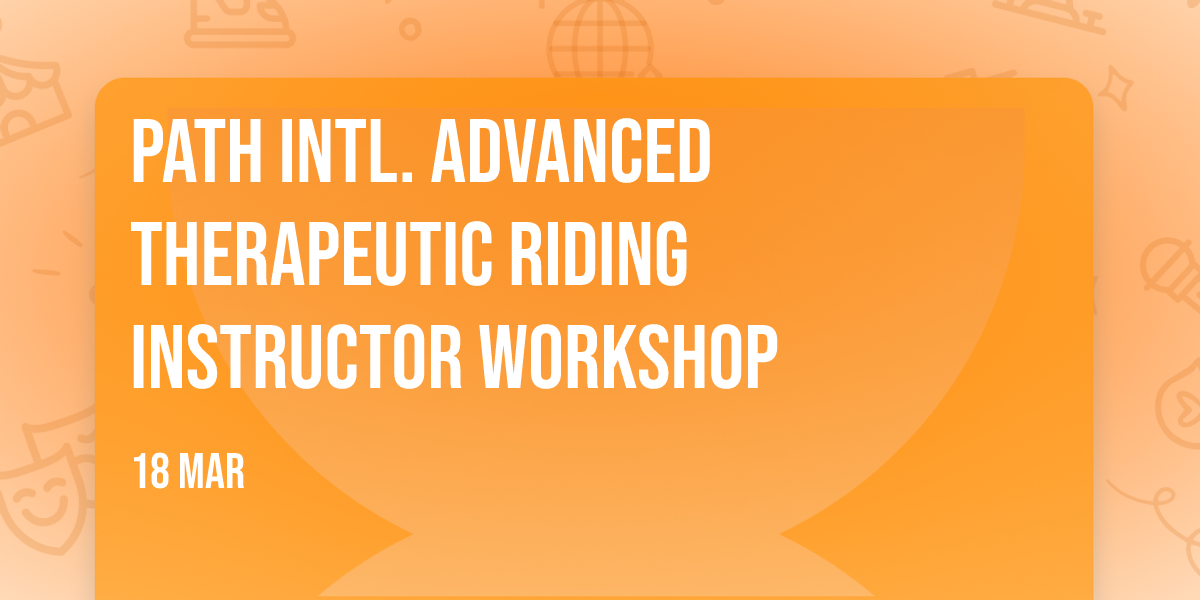 PATH INTL. ADVANCED THERAPEUTIC RIDING INSTRUCTOR WORKSHOP

18 MAR